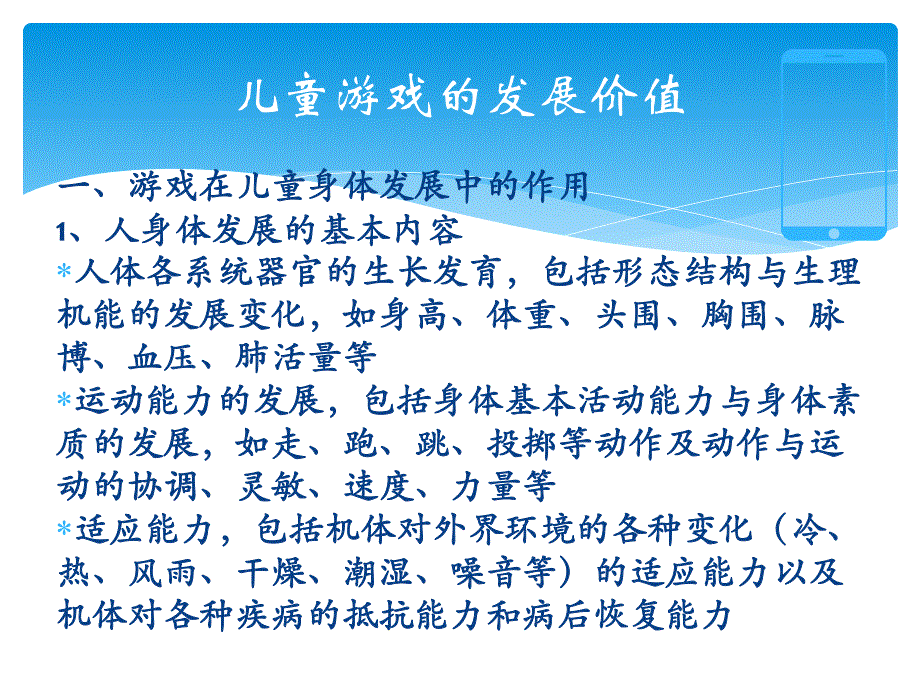 儿童游戏的发展价值

一、游戏在儿童身体发展中的作用

1、人身体发展的基本内容

*人体各系统器官的生长发育，包括形态结构与生理机能的发展变化，如身高、体重、头围、胸围、脉博、血压、肺活量等

*运动能力的发展，包括身体基本活动能力与身体素质的发展，如走、跑、跳、投掷等动作及动作与运动的协调、灵敏、速度、力量等

*适应能力，包括机体对外界环境的各种变化（冷、热、风雨、干燥、潮湿、噪音等）的适应能力以及机体对各种疾病的抵抗能力和病后恢复能力